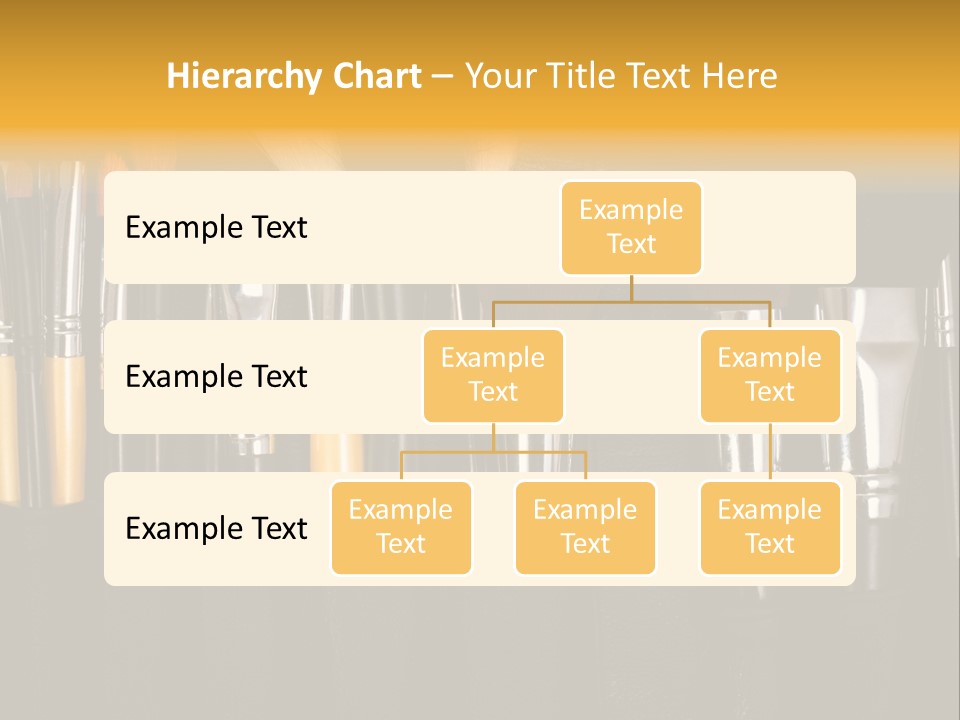 Hierarchy Chart – Your Title Text Here

Example Text

Example Text

Example Text

Example Text

Example Text

Example Text

Example Text

Example Text

Example Text